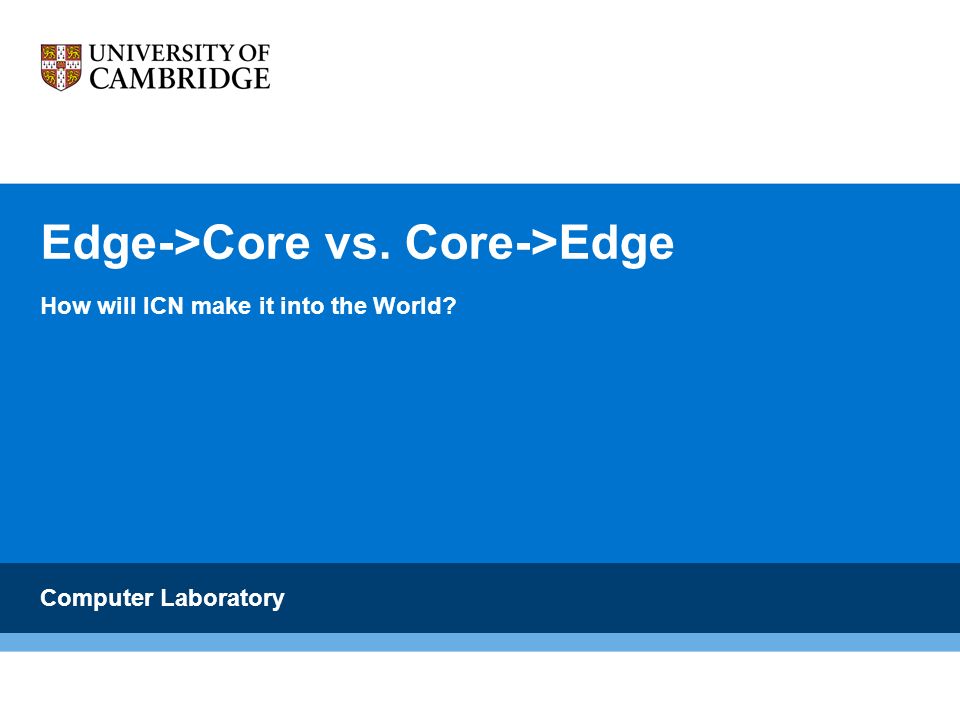 UNIVERSITY OF CAMBRIDGE

Edge->Core vs. Core->Edge

How will ICN make it into the World?

Computer Laboratory